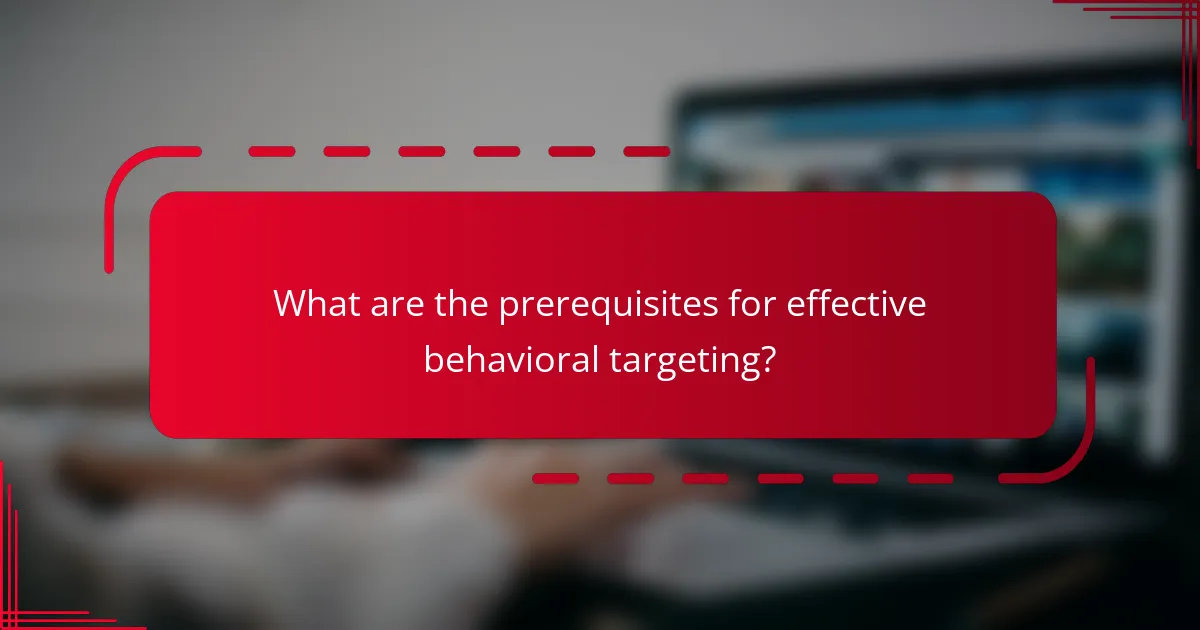 What are the prerequisites for effective behavioral targeting?